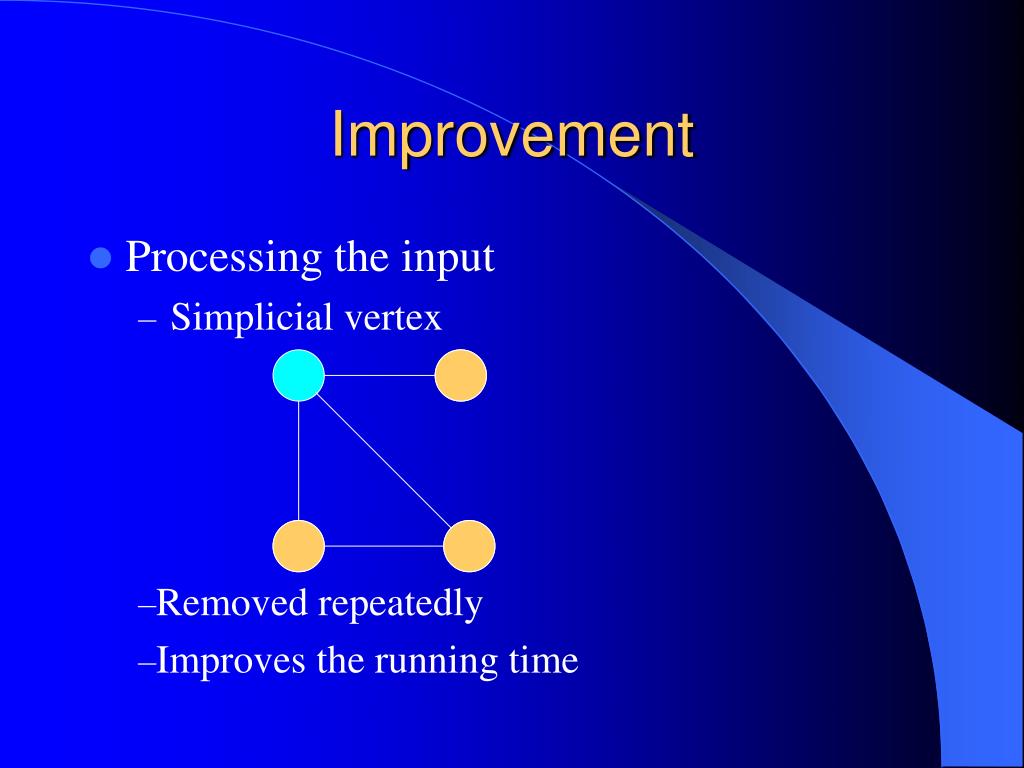 Improvement

Processing the input

– Simplicial vertex

–Removed repeatedly

–Improves the running time